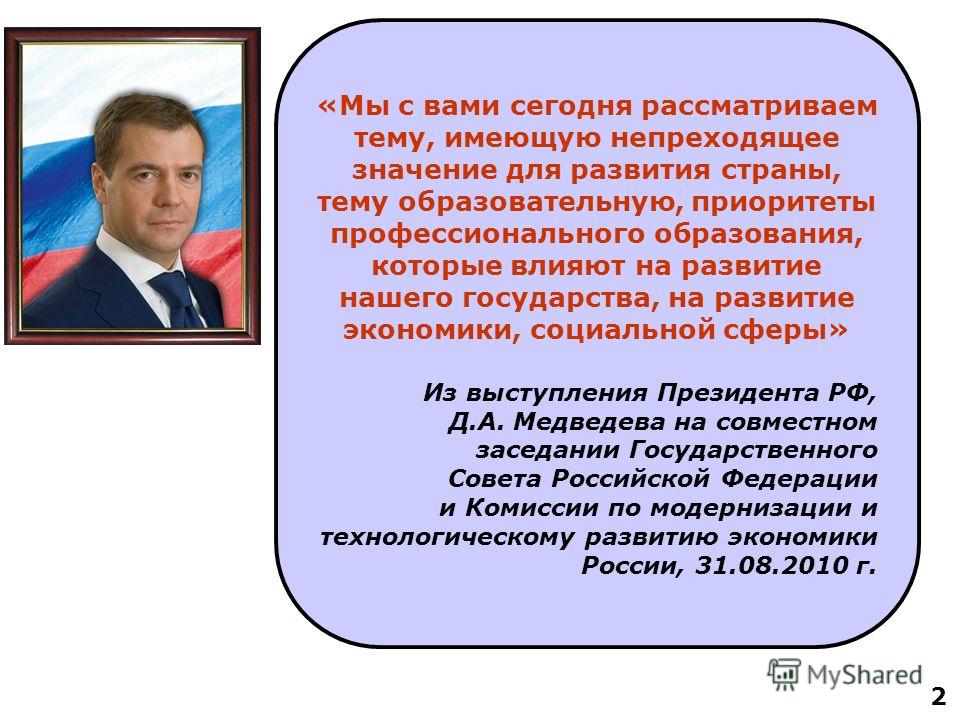 «Мы с вами сегодня рассматриваем тему, имеющую непреходящее значение для развития страны, тему образовательную, приоритеты профессионального образования, которые влияют на развитие нашего государства, на развитие экономики, социальной сферы»

Из выступления Президента РФ, Д.А. Медведева на совместном заседании Государственного Совета Российской Федерации и Комиссии по модернизации и технологическому развитию экономики России, 31.08.2010 г.

MyShared

2